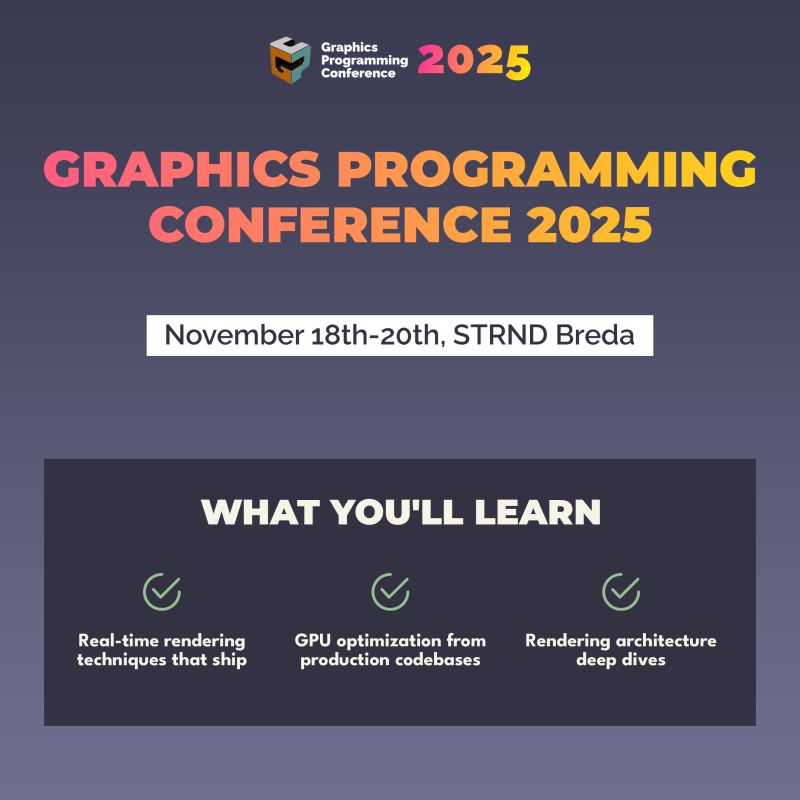 Graphics Programming Conference 2025

GRAPHICS PROGRAMMING CONFERENCE 2025

November 18th-20th, STRND Breda

WHAT YOU'LL LEARN

Real-time rendering techniques that ship

GPU optimization from production codebases

Rendering architecture deep dives